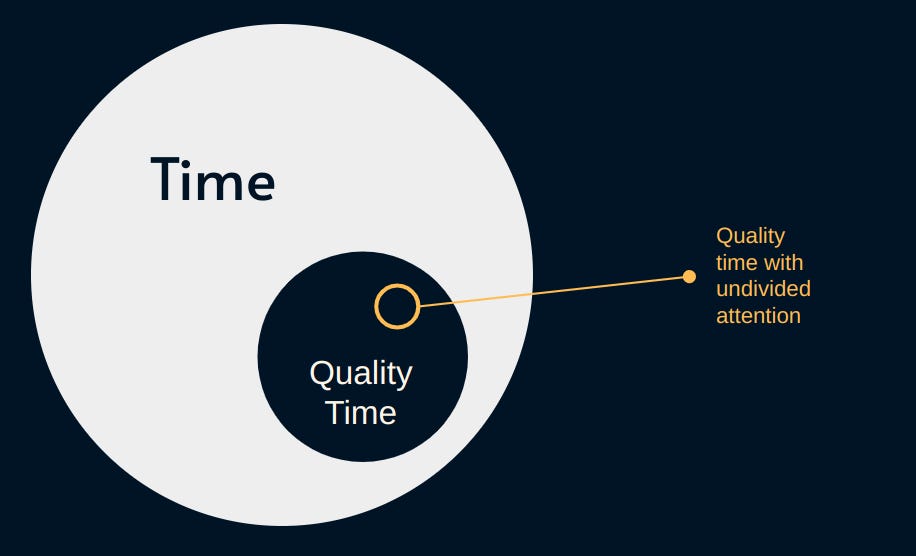 Time

Quality Time

Quality time with undivided attention